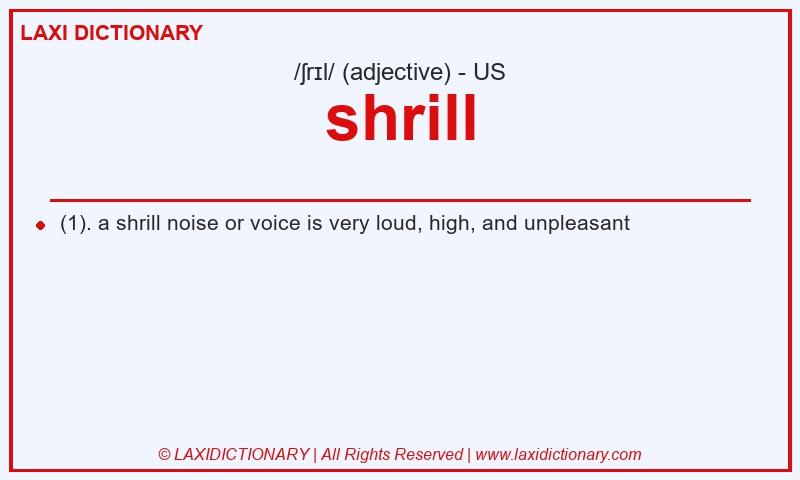 LAXI DICTIONARY

/ʃrɪl/ (adjective) - US

shrill

(1). a shrill noise or voice is very loud, high, and unpleasant

© LAXIDICTIONARY | All Rights Reserved | www.laxidictionary.com